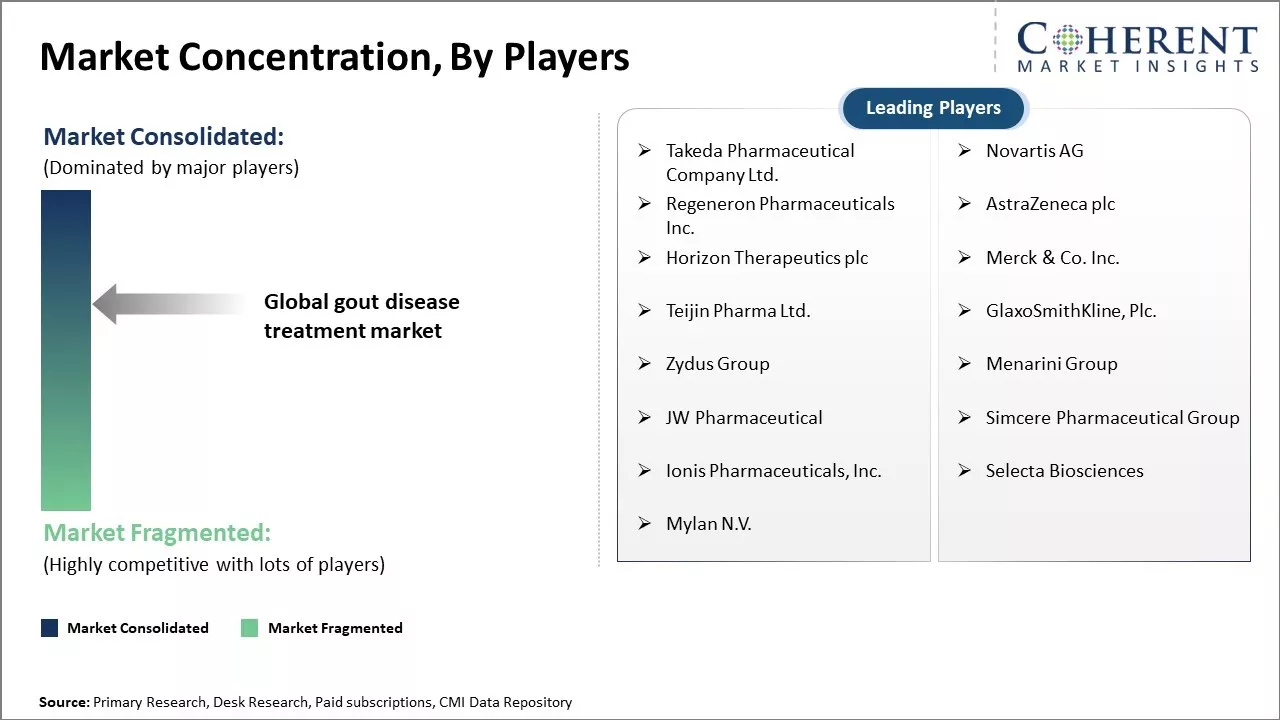 Market Concentration, By Players

COHERENT
MARKET INSIGHTS

Market Consolidated:
(Dominated by major players)

Global gout disease treatment market

Market Fragmented:
(Highly competitive with lots of players)

Market Consolidated  Market Fragmented

Leading Players

➢ Takeda Pharmaceutical Company Ltd.
➢ Regeneron Pharmaceuticals Inc.
➢ Horizon Therapeutics plc
➢ Teijin Pharma Ltd.
➢ Zydus Group
➢ JW Pharmaceutical
➢ Ionis Pharmaceuticals, Inc.
➢ Mylan N.V.

➢ Novartis AG
➢ AstraZeneca plc
➢ Merck & Co. Inc.
➢ GlaxoSmithKline, Plc.
➢ Menarini Group
➢ Simcere Pharmaceutical Group
➢ Selecta Biosciences

Source: Primary Research, Desk Research, Paid subscriptions, CMI Data Repository